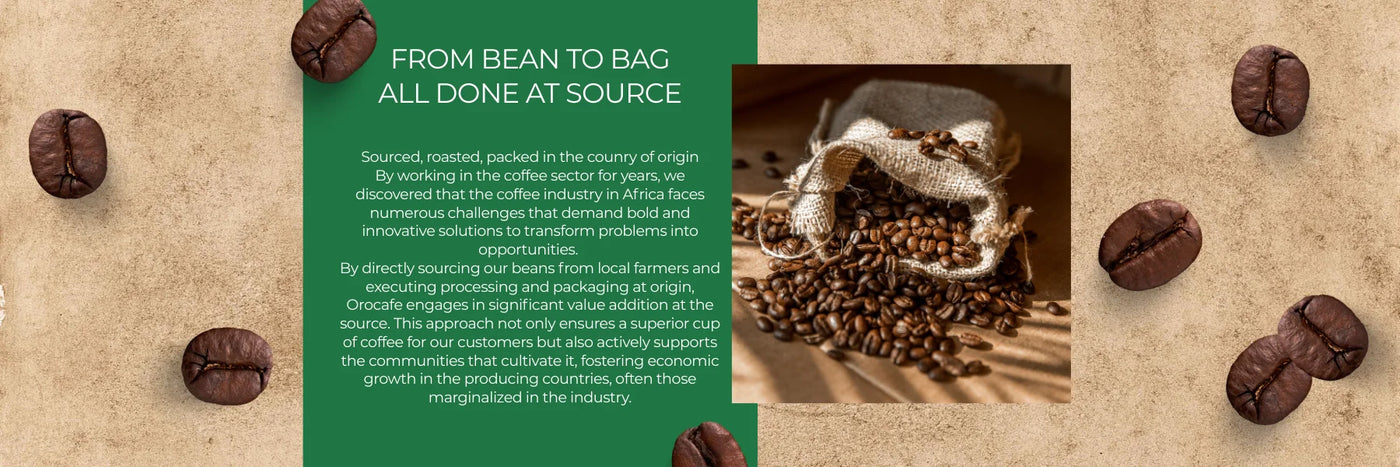 FROM BEAN TO BAG
ALL DONE AT SOURCE

Sourced, roasted, packed in the counry of origin
By working in the coffee sector for years, we discovered that the coffee industry in Africa faces numerous challenges that demand bold and innovative solutions to transform problems into opportunities.
By directly sourcing our beans from local farmers and executing processing and packaging at origin, Orocafe engages in significant value addition at the source. This approach not only ensures a superior cup of coffee for our customers but also actively supports the communities that cultivate it, fostering economic growth in the producing countries, often those marginalized in the industry.